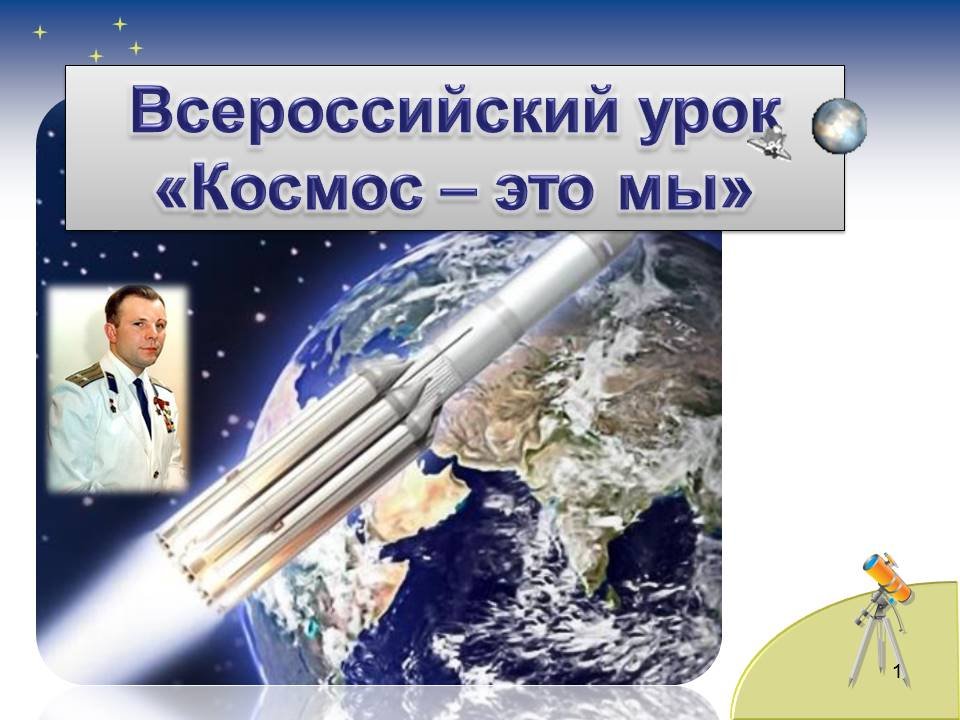 Всероссийский урок
«Космос – это мы»

1